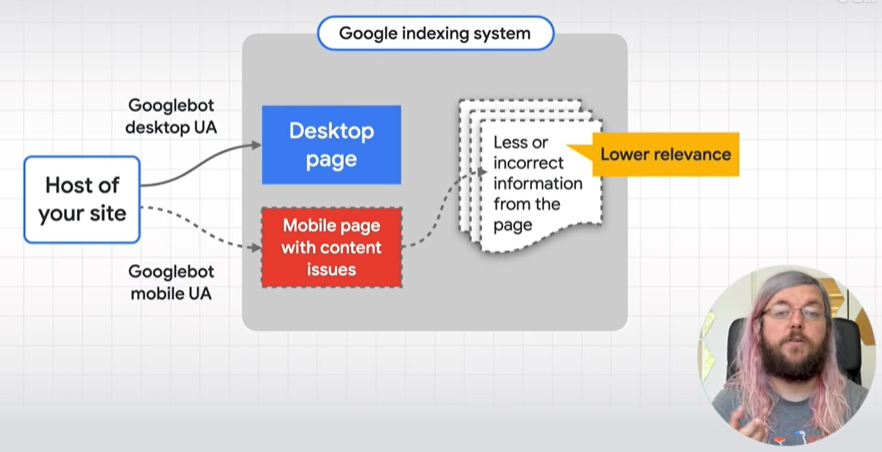 Google indexing system

Googlebot desktop UA

Host of your site

Googlebot mobile UA

Desktop page

Mobile page with content issues

Less or incorrect information from the page

Lower relevance